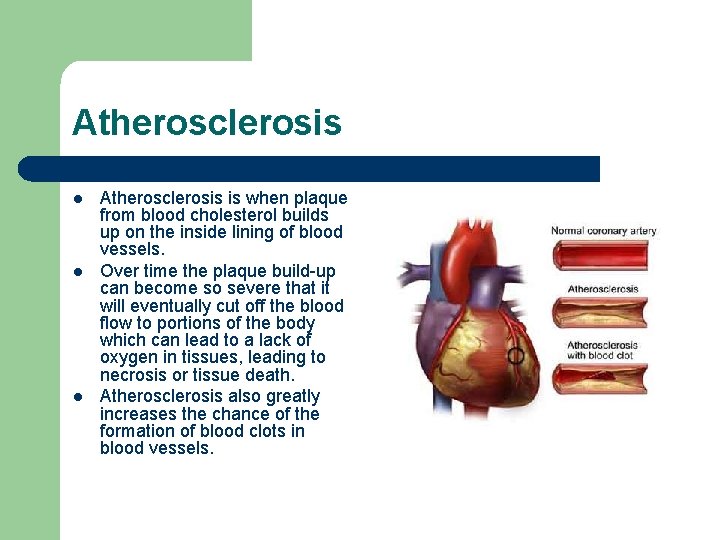 Atherosclerosis

- Atherosclerosis is when plaque from blood cholesterol builds up on the inside lining of blood vessels.
- Over time the plaque build-up can become so severe that it will eventually cut off the blood flow to portions of the body which can lead to a lack of oxygen in tissues, leading to necrosis or tissue death.
- Atherosclerosis also greatly increases the chance of the formation of blood clots in blood vessels.

Normal coronary artery

Atherosclerosis

Atherosclerosis with blood clot